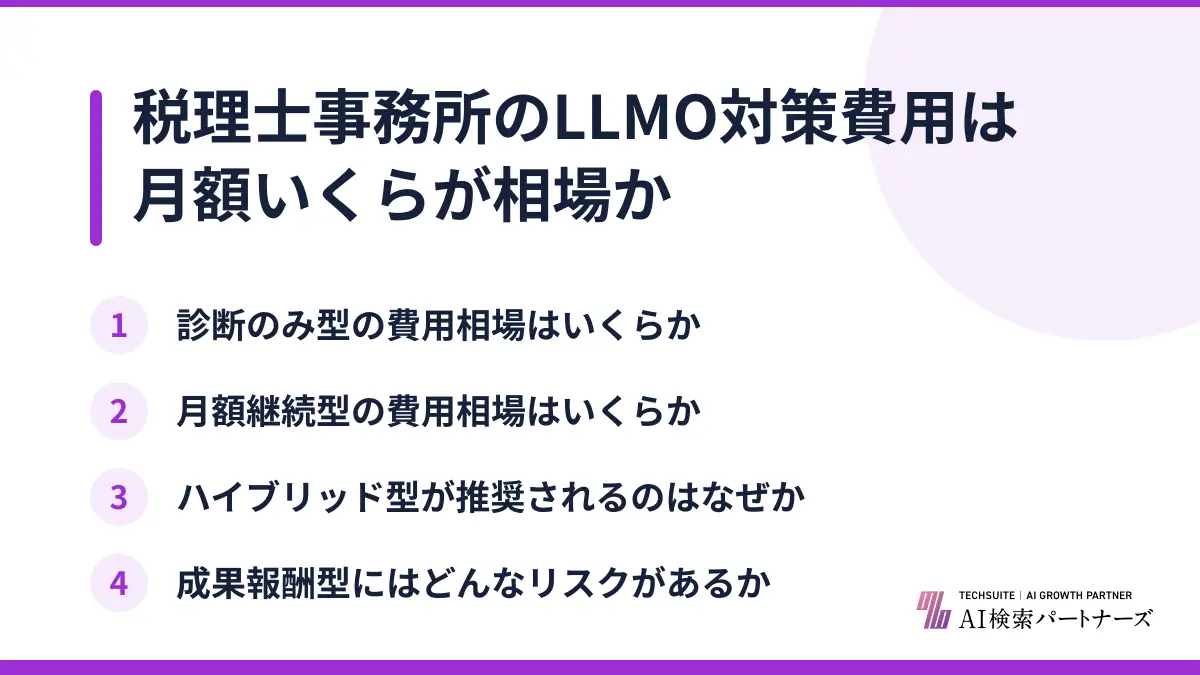 税理士事務所のLLMO対策費用は月額いくらが相場か

1 診断のみ型の費用相場はいくらか

2 月額継続型の費用相場はいくらか

3 ハイブリッド型が推奨されるのはなぜか

4 成果報酬型にはどんなリスクがあるか

TECHSUITE | AI GROWTH PARTNER
AI検索パートナーズ